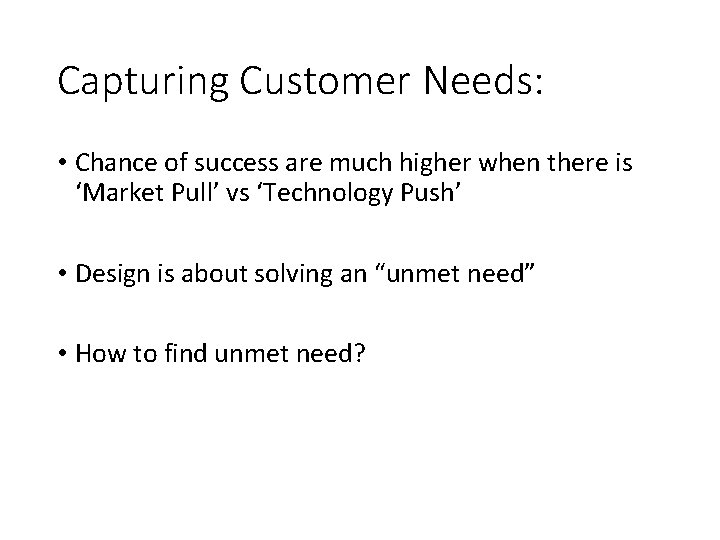 Capturing Customer Needs:

• Chance of success are much higher when there is ‘Market Pull’ vs ‘Technology Push’

• Design is about solving an “unmet need”

• How to find unmet need?